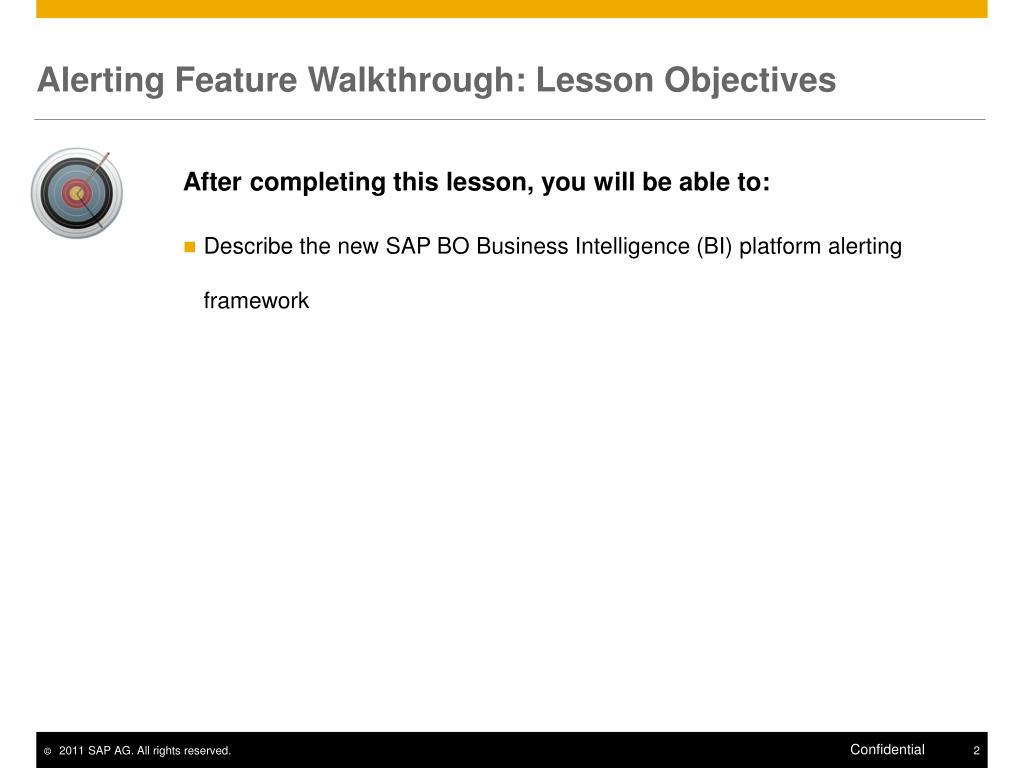 Alerting Feature Walkthrough: Lesson Objectives

After completing this lesson, you will be able to:

Describe the new SAP BO Business Intelligence (BI) platform alerting framework

© 2011 SAP AG. All rights reserved.

Confidential

2